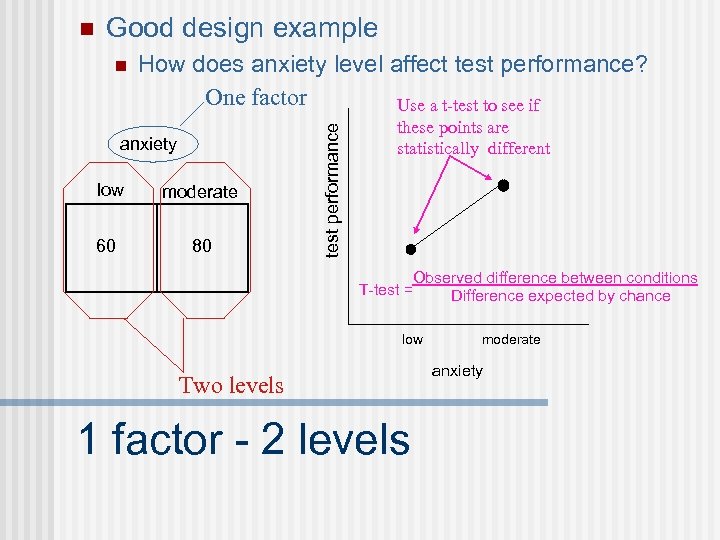 Good design example

How does anxiety level affect test performance?

One factor

anxiety

| low | moderate |
|---|---|
| 60 | 80 |

Two levels

Use a t-test to see if these points are statistically different

test performance

T-test = $\frac{\text{Observed difference between conditions}}{\text{Difference expected by chance}}$

low

moderate

anxiety

1 factor - 2 levels